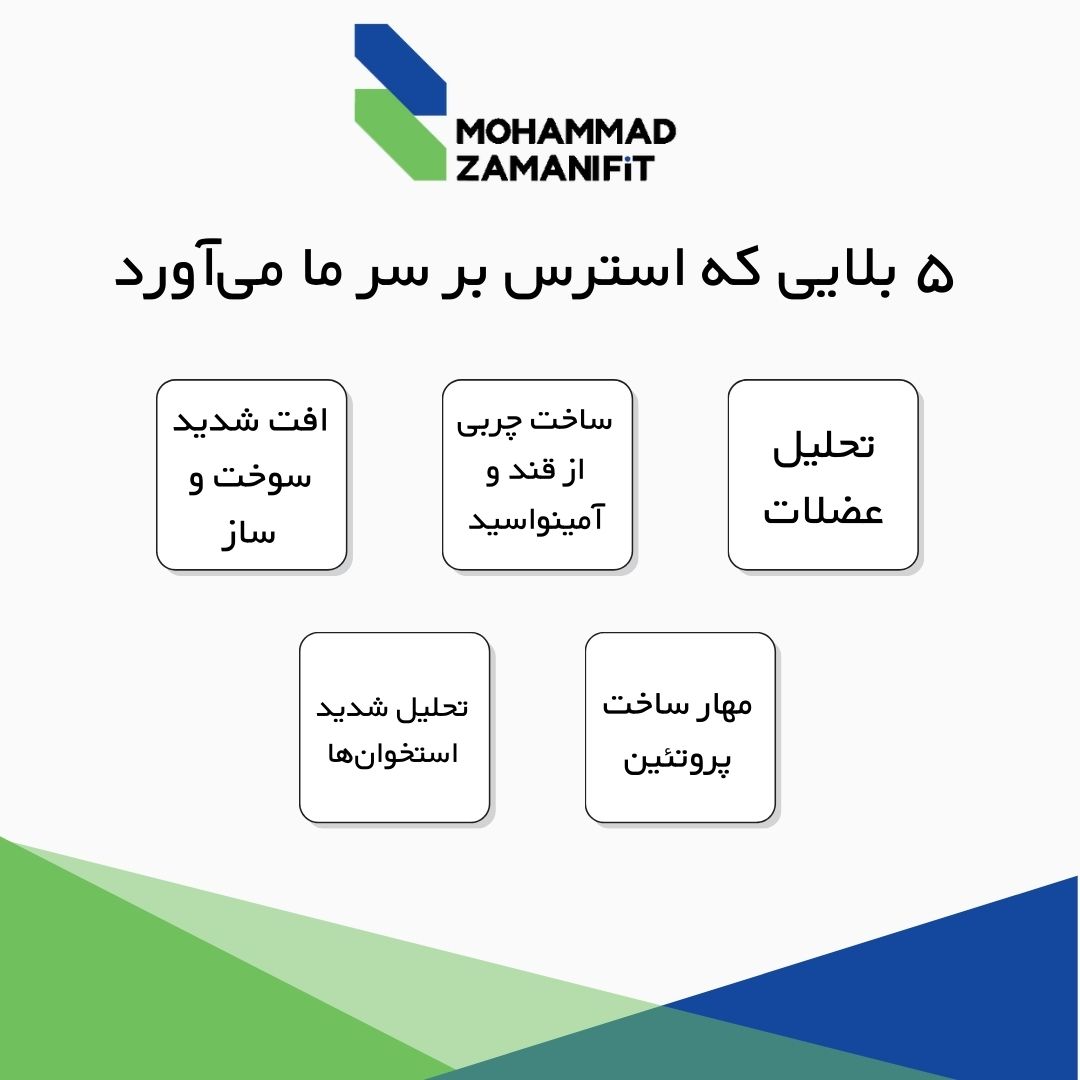 MOHAMMAD
ZAMANIFiT

۵ بلایی که استرس بر سر ما می‌آورد

تحلیل عضلات

ساخت چربی از قند و آمینواسید

افت شدید سوخت و ساز

مهار ساخت پروتئین

تحلیل شدید استخوان‌ها